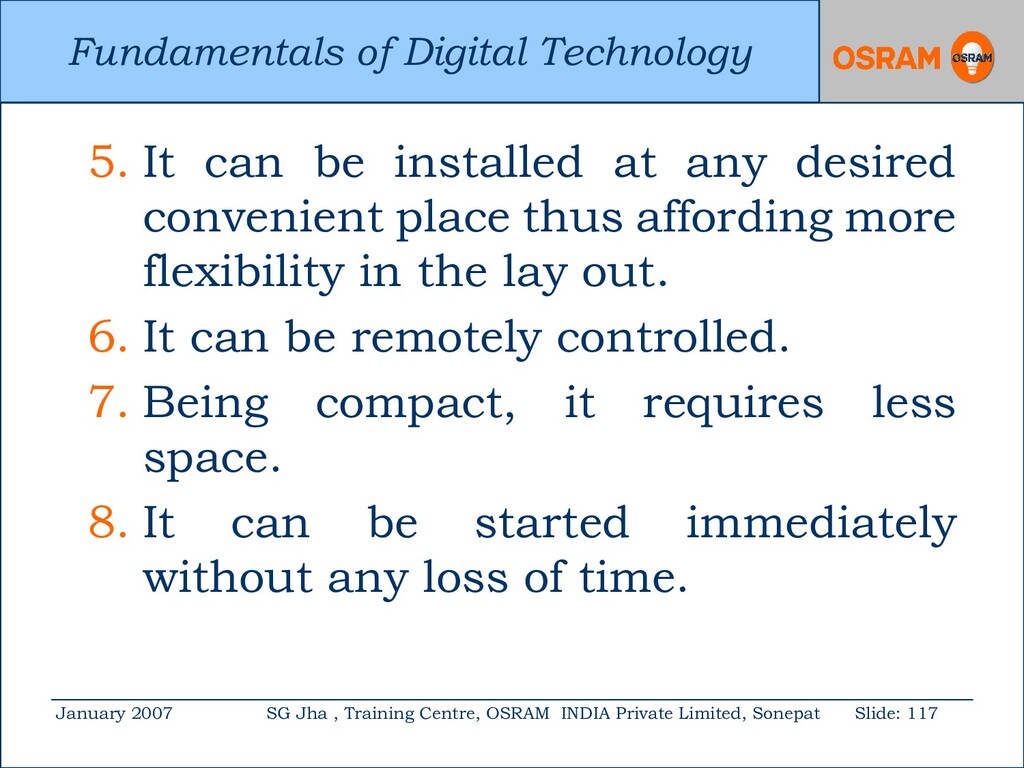 Fundamentals of Digital Technology

OSRAM OSRAM

5. It can be installed at any desired convenient place thus affording more flexibility in the lay out.
6. It can be remotely controlled.
7. Being compact, it requires less space.
8. It can be started immediately without any loss of time.

January 2007 SG Jha , Training Centre, OSRAM INDIA Private Limited, Sonepat Slide: 117